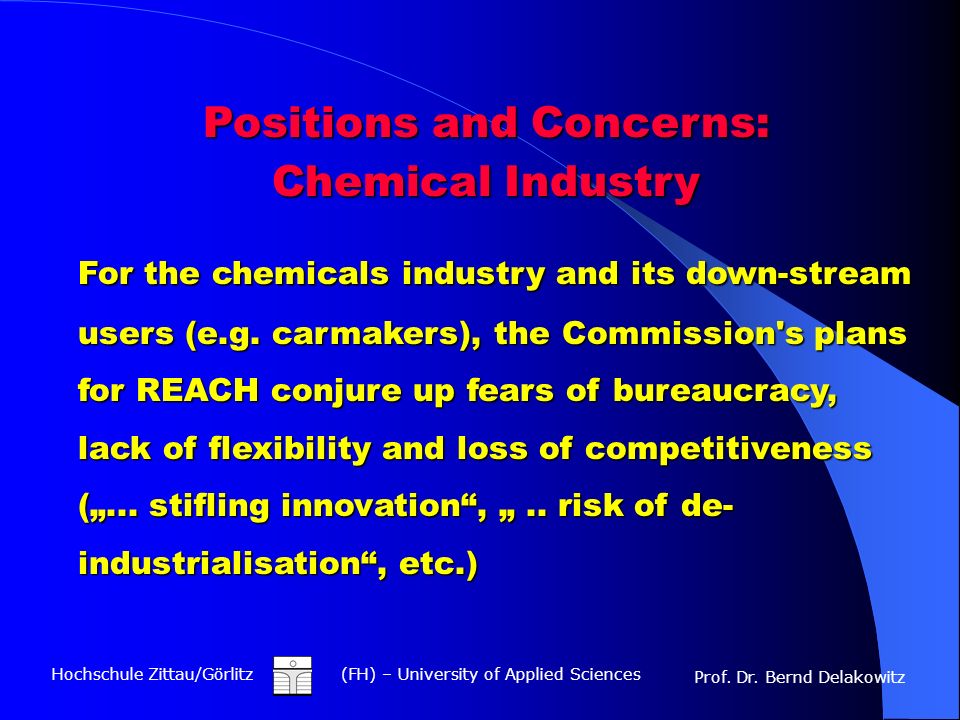 Positions and Concerns:
Chemical Industry

For the chemicals industry and its down-stream users (e.g. carmakers), the Commission's plans for REACH conjure up fears of bureaucracy, lack of flexibility and loss of competitiveness („... stifling innovation“, „ .. risk of de-industrialisation“, etc.)

Hochschule Zittau/Görlitz (FH) – University of Applied Sciences Prof. Dr. Bernd Delakowitz